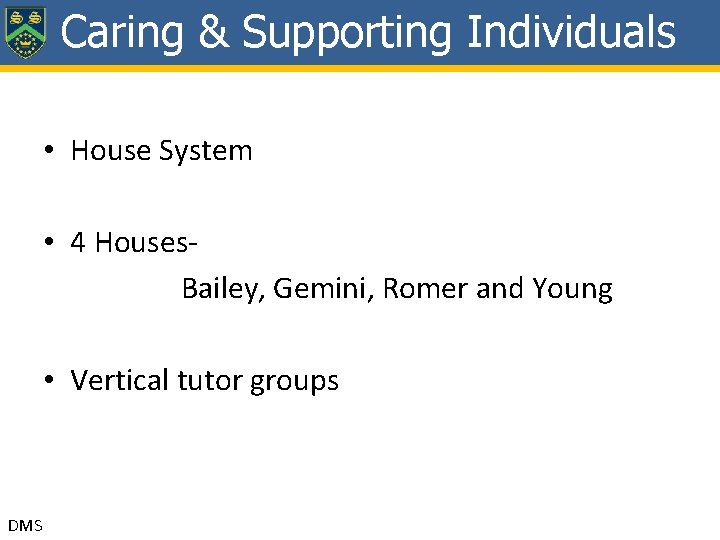 Caring & Supporting Individuals

• House System

• 4 Houses-
Bailey, Gemini, Romer and Young

• Vertical tutor groups

DMS